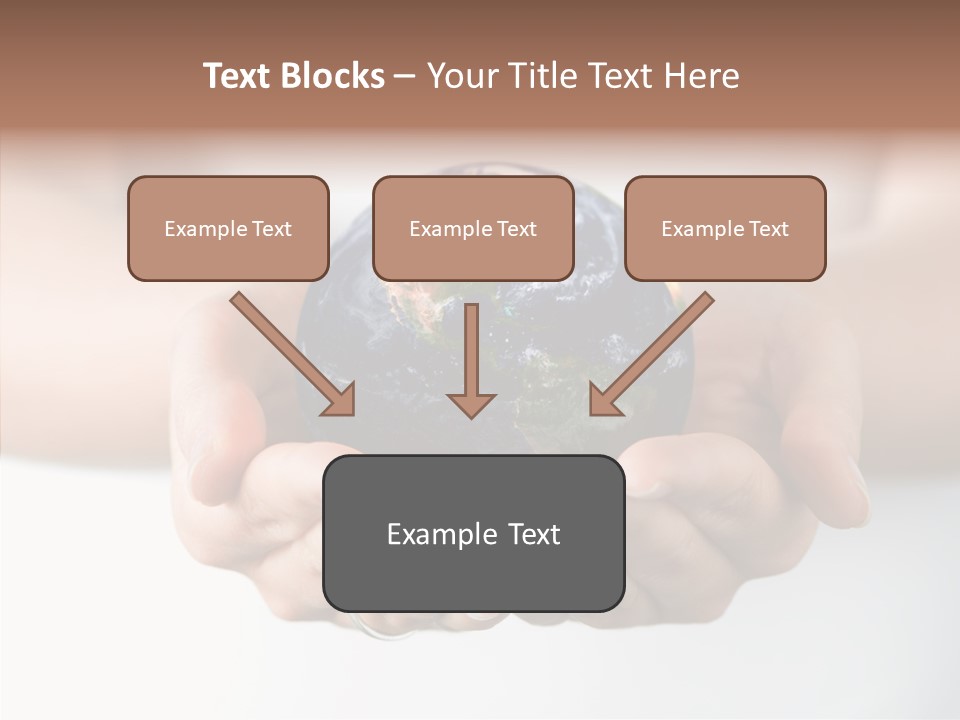 Text Blocks – Your Title Text Here

Example Text

Example Text

Example Text

Example Text